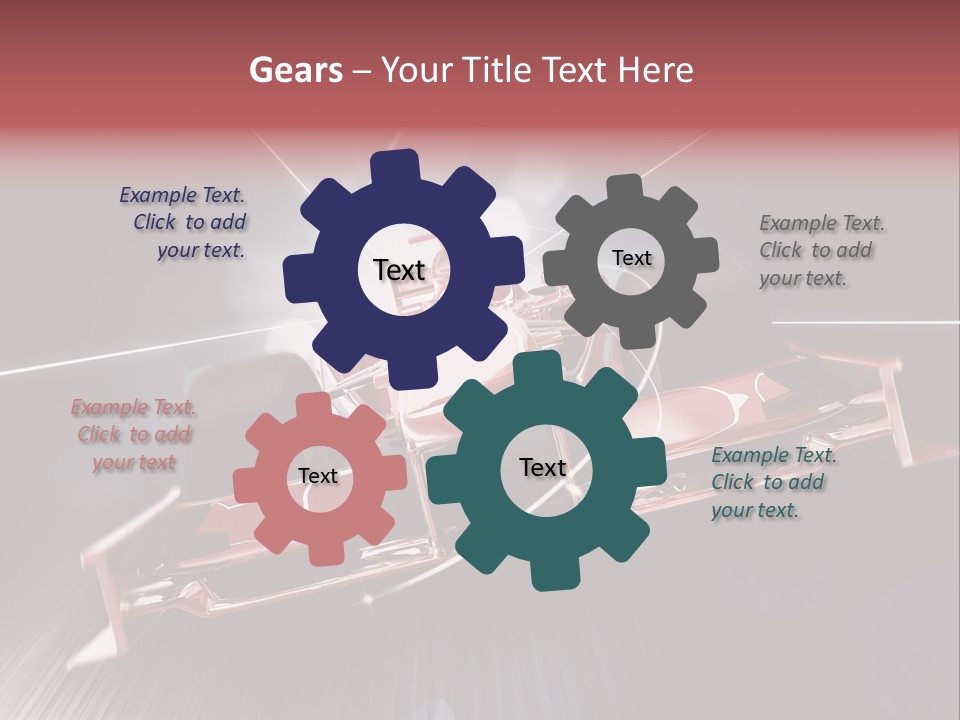 Gears – Your Title Text Here

Example Text. Click to add your text.

Text

Text

Example Text. Click to add your text.

Example Text. Click to add your text

Text

Text

Example Text. Click to add your text.